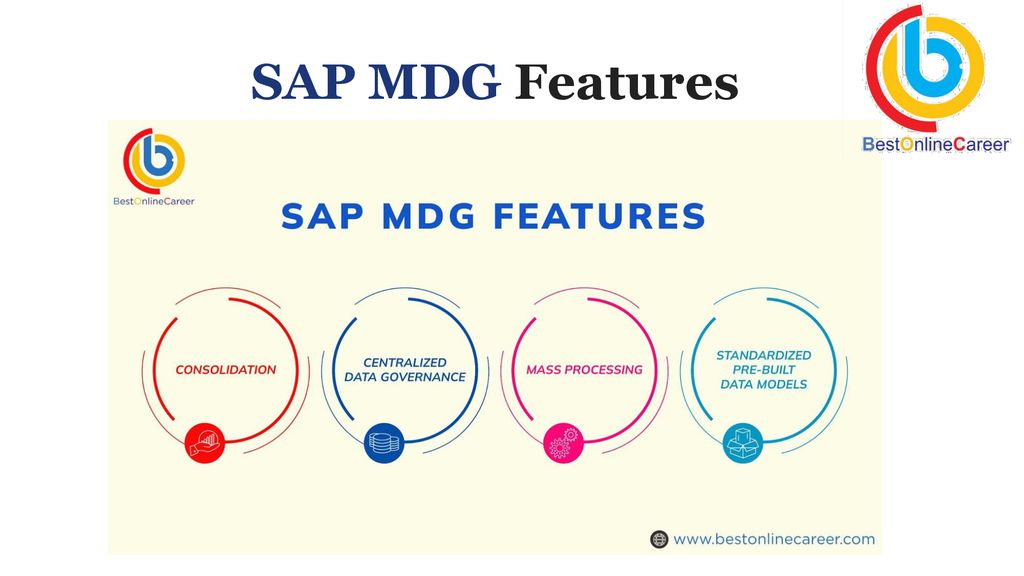 SAP MDG Features

BestOnlineCareer

BestOnlineCareer

SAP MDG FEATURES

CONSOLIDATION

CENTRALIZED DATA GOVERNANCE

MASS PROCESSING

STANDARDIZED PRE-BUILT DATA MODELS

www.bestonlinecareer.com